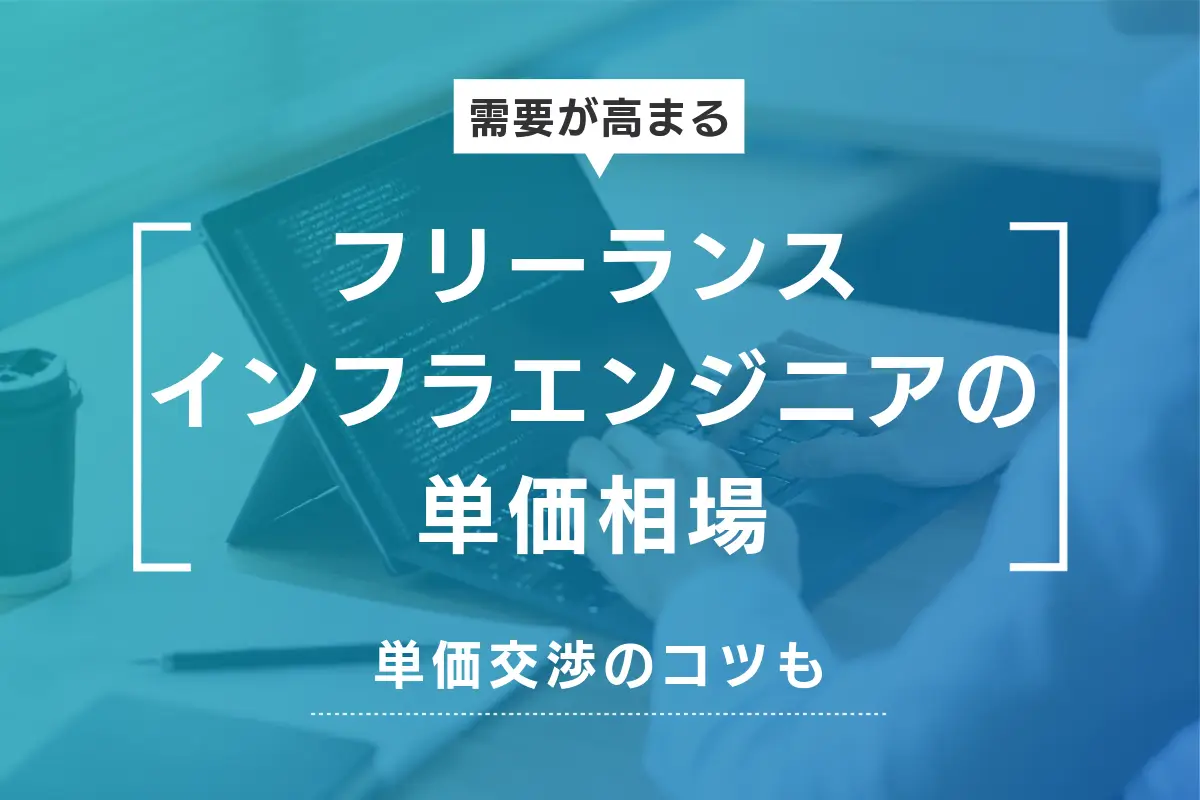 需要が高まる

フリーランス
インフラエンジニアの
単価相場

単価交渉のコツも